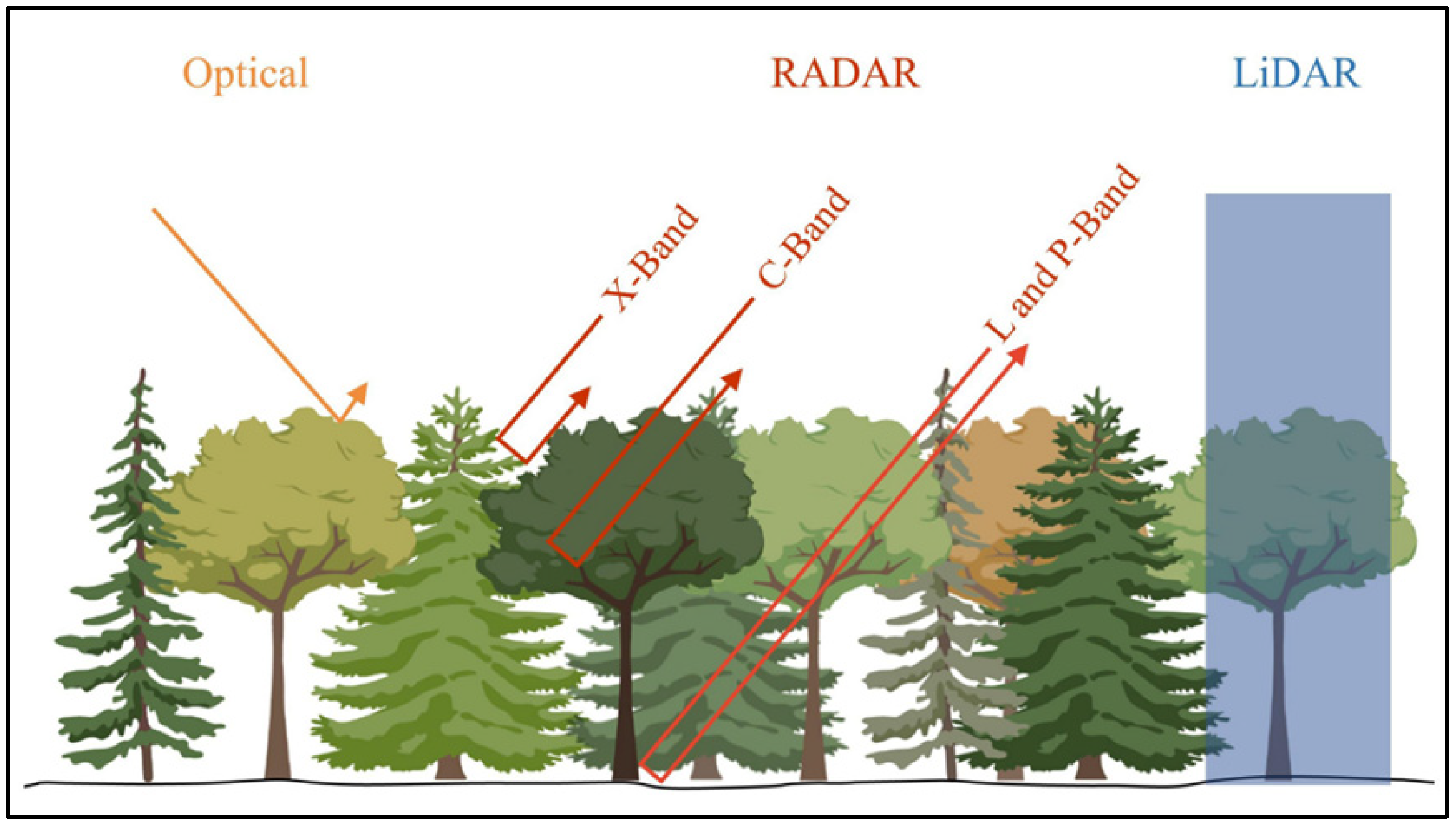 Optical

RADAR

LiDAR

X-Band

C-Band

L and P-Band